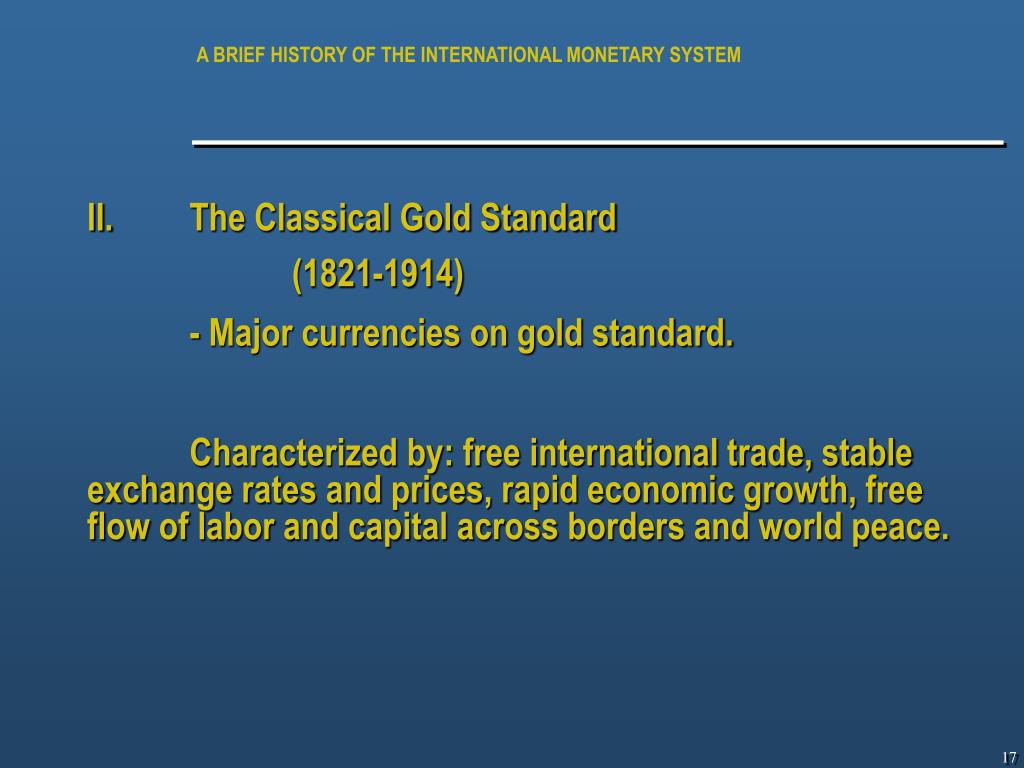 A BRIEF HISTORY OF THE INTERNATIONAL MONETARY SYSTEM

II. The Classical Gold Standard (1821-1914)

- Major currencies on gold standard.

Characterized by: free international trade, stable exchange rates and prices, rapid economic growth, free flow of labor and capital across borders and world peace.

17